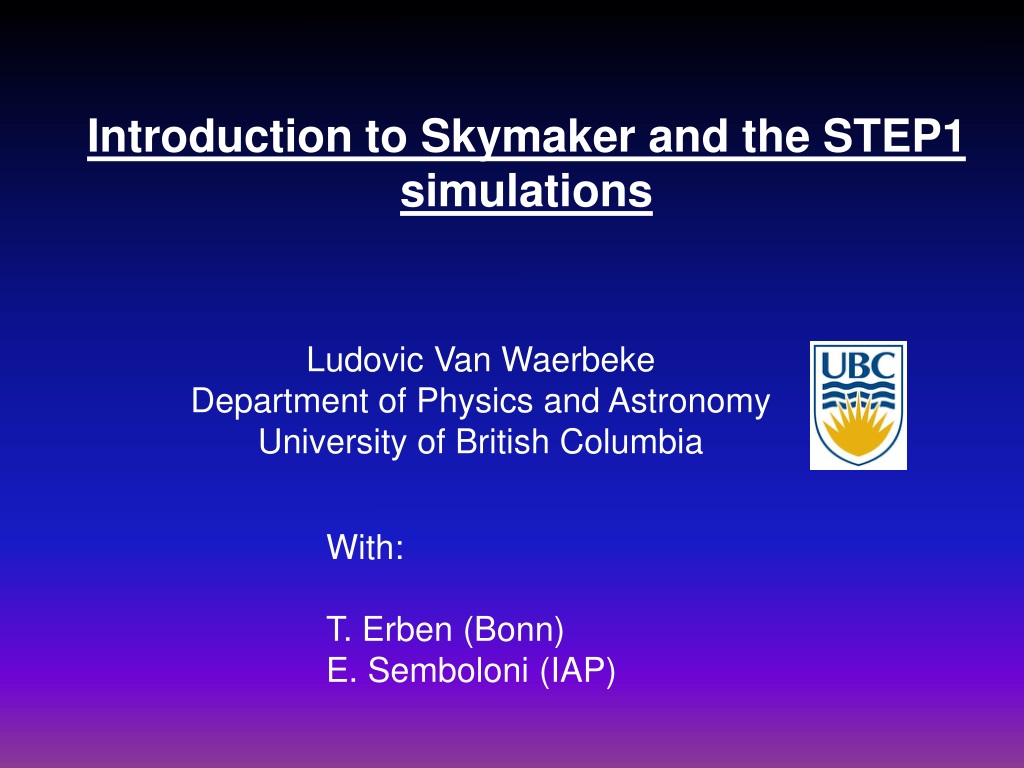 Introduction to Skymaker and the STEP1 simulations

Ludovic Van Waerbeke
Department of Physics and Astronomy
University of British Columbia

UBC

With:

T. Erben (Bonn)
E. Semboloni (IAP)